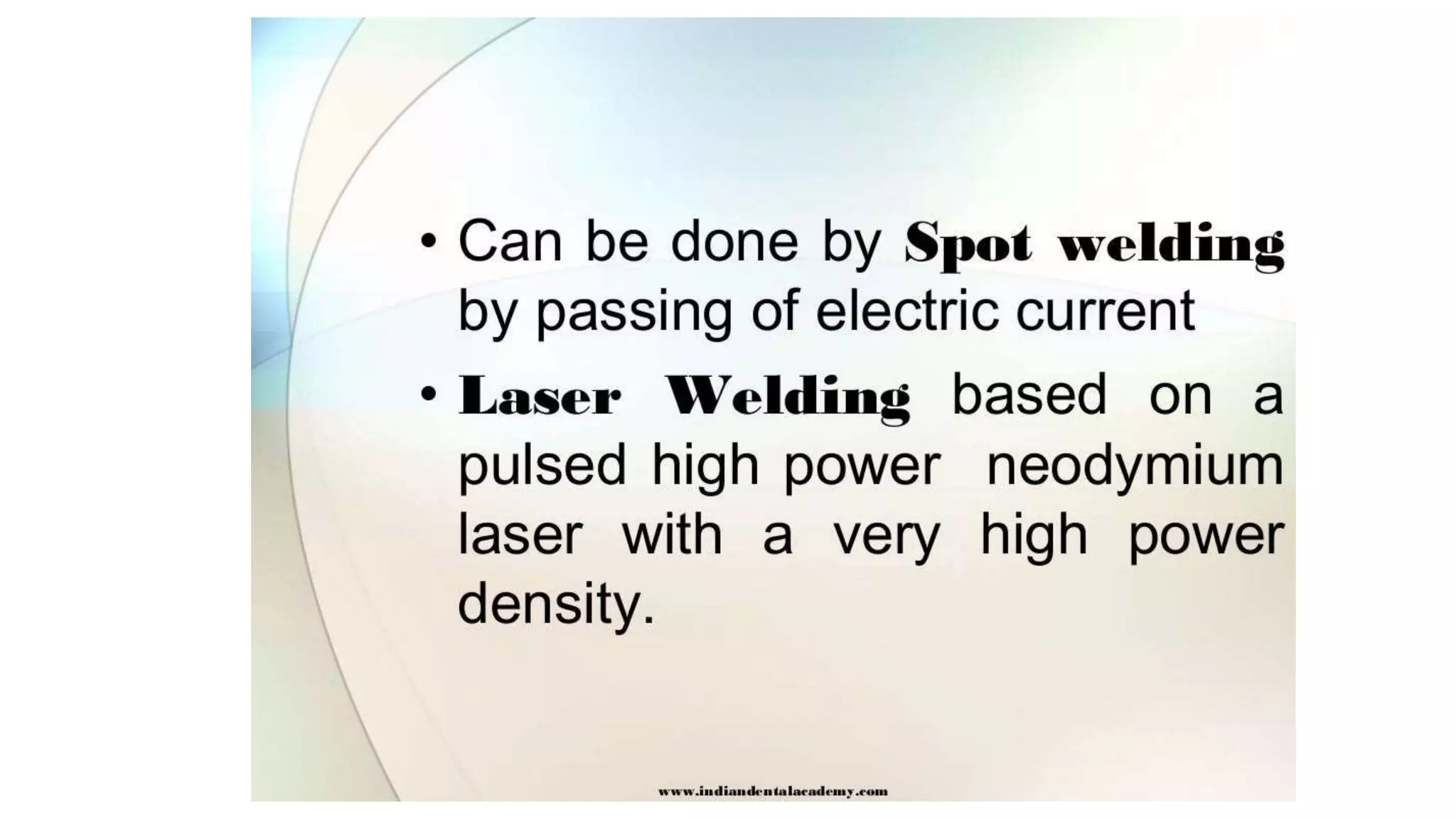 • Can be done by Spot welding by passing of electric current

• Laser Welding based on a pulsed high power neodymium laser with a very high power density.

www.indiandentalacademy.com